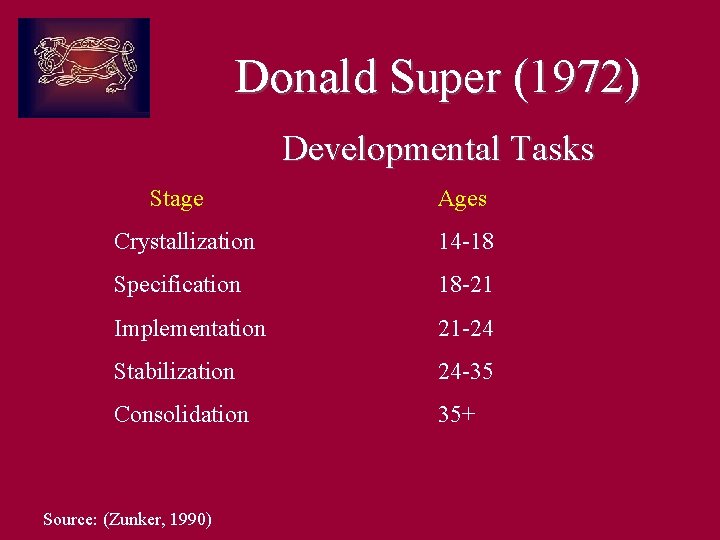 Donald Super (1972)

Developmental Tasks

| Stage | Ages |
|---|---|
| Crystallization | 14-18 |
| Specification | 18-21 |
| Implementation | 21-24 |
| Stabilization | 24-35 |
| Consolidation | 35+ |

Source: (Zunker, 1990)